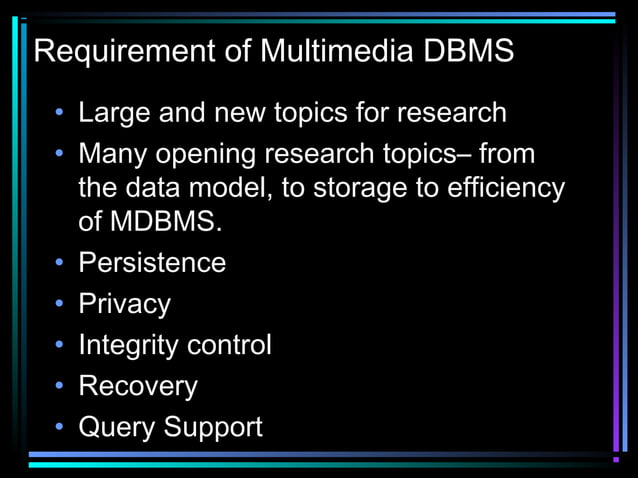 Requirement of Multimedia DBMS

• Large and new topics for research
• Many opening research topics– from the data model, to storage to efficiency of MDBMS.
• Persistence
• Privacy
• Integrity control
• Recovery
• Query Support